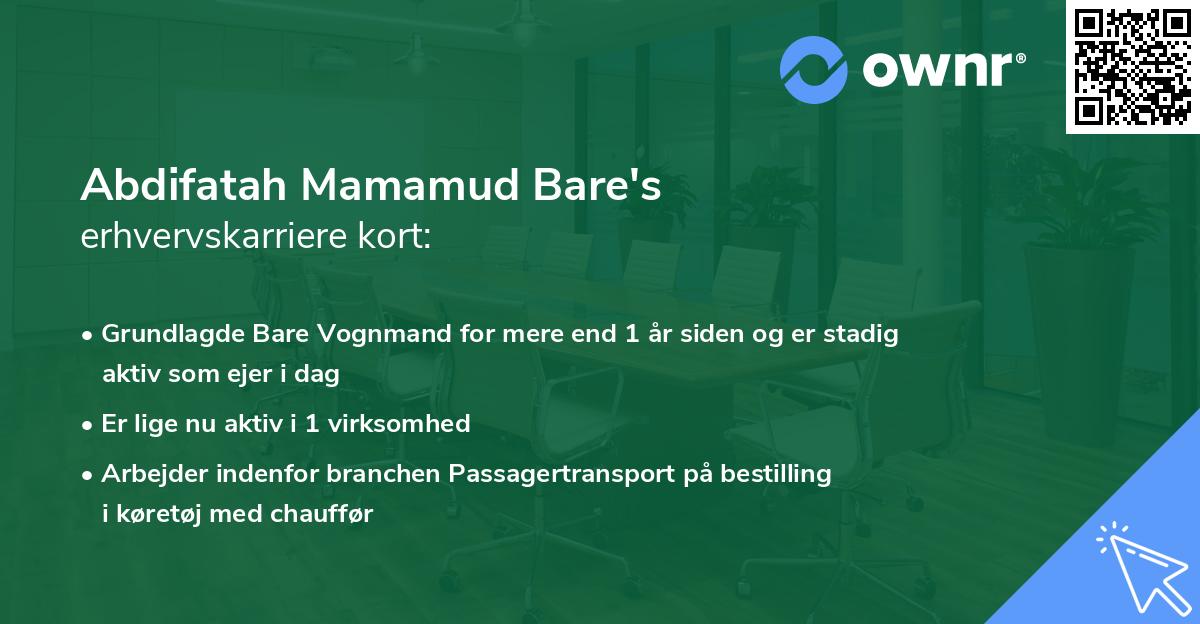 ownr®

Abdifatah Mamamud Bare's
erhvervskarriere kort:

• Grundlagde Bare Vognmand for mere end 1 år siden og er stadig aktiv som ejer i dag

• Er lige nu aktiv i 1 virksomhed

• Arbejder indenfor branchen Passagertransport på bestilling i køretøj med chauffør